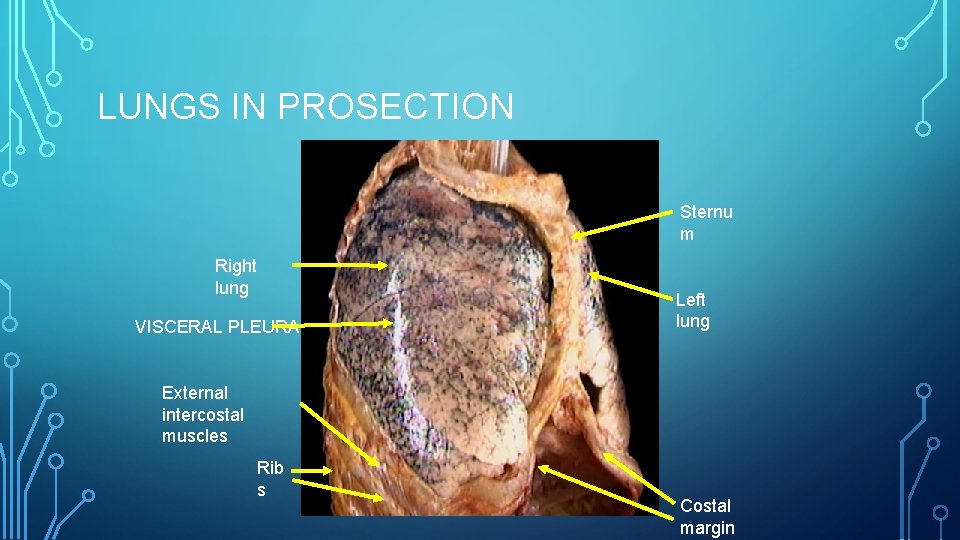 LUNGS IN PROSECTION

Sternu m

Right lung

Left lung

VISCERAL PLEURA

External intercostal muscles

Rib s

Costal margin